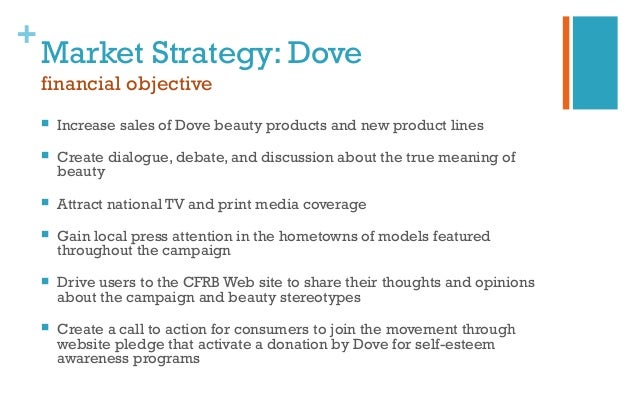 +
Market Strategy: Dove
financial objective

- Increase sales of Dove beauty products and new product lines
- Create dialogue, debate, and discussion about the true meaning of beauty
- Attract national TV and print media coverage
- Gain local press attention in the hometowns of models featured throughout the campaign
- Drive users to the CFRB Web site to share their thoughts and opinions about the campaign and beauty stereotypes
- Create a call to action for consumers to join the movement through website pledge that activate a donation by Dove for self-esteem awareness programs